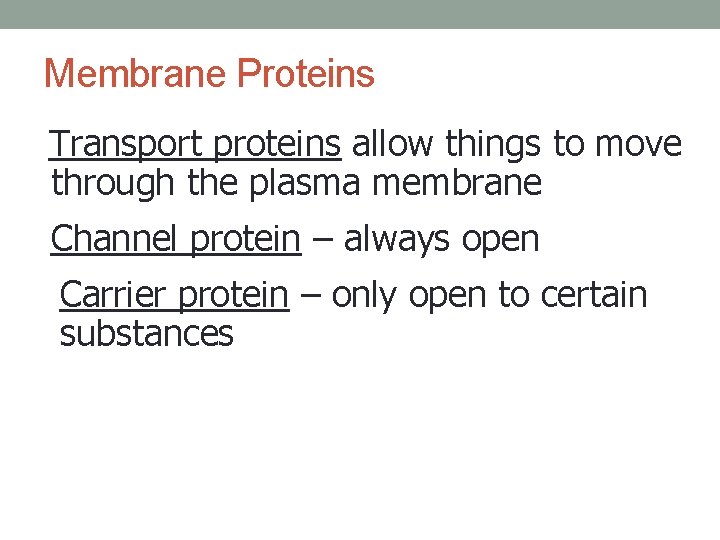 Membrane Proteins

Transport proteins allow things to move through the plasma membrane

Channel protein – always open

Carrier protein – only open to certain substances